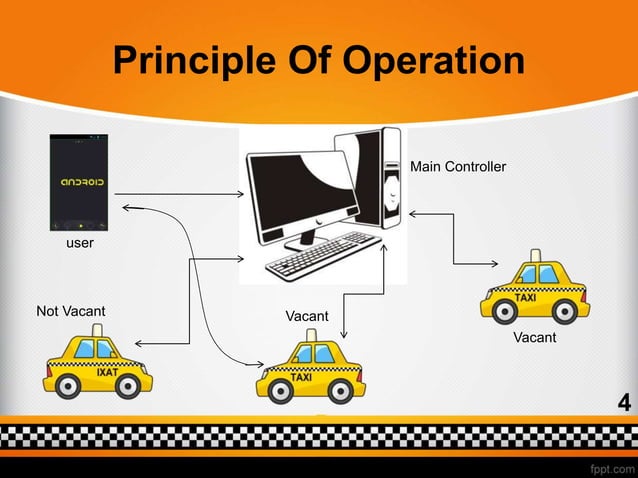 Principle Of Operation

ANDROID

user

Main Controller

Not Vacant

IXAT

Vacant

TAXI

TAXI

Vacant

4

fppt.com